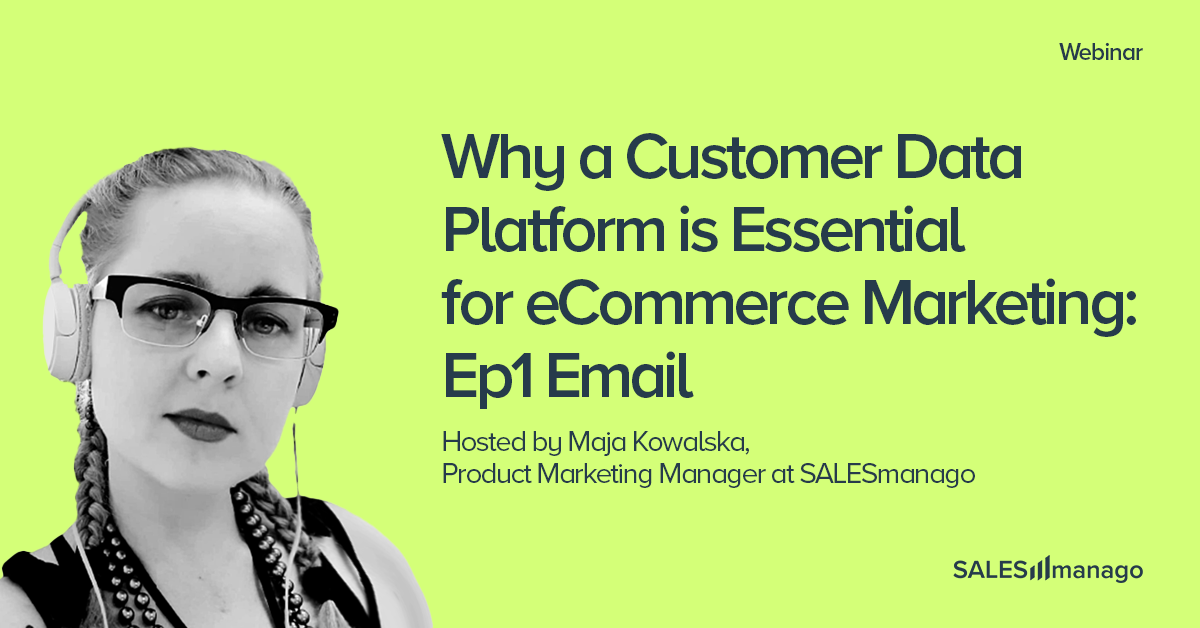 Webinar

Why a Customer Data Platform is Essential for eCommerce Marketing: Ep1 Email

Hosted by Maja Kowalska, Product Marketing Manager at SALESmanago

SALESmanago